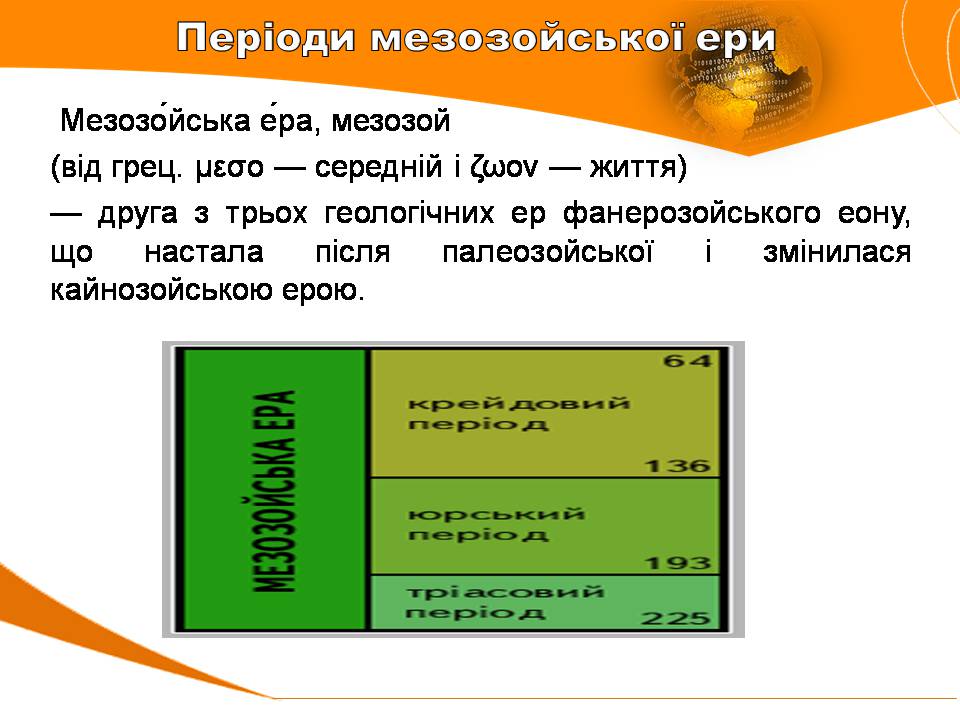 Періоди мезозойської ери

Мезозо́йська е́ра, мезозой

(від грец. μεσο — середній і ζωον — життя)

— друга з трьох геологічних ер фанерозойського еону, що настала після палеозойської і змінилася кайнозойською ерою.

МЕЗОЗОЙСЬКА ЕРА

64
крейдовий період
136
юрський період
193
тріасовий період
225